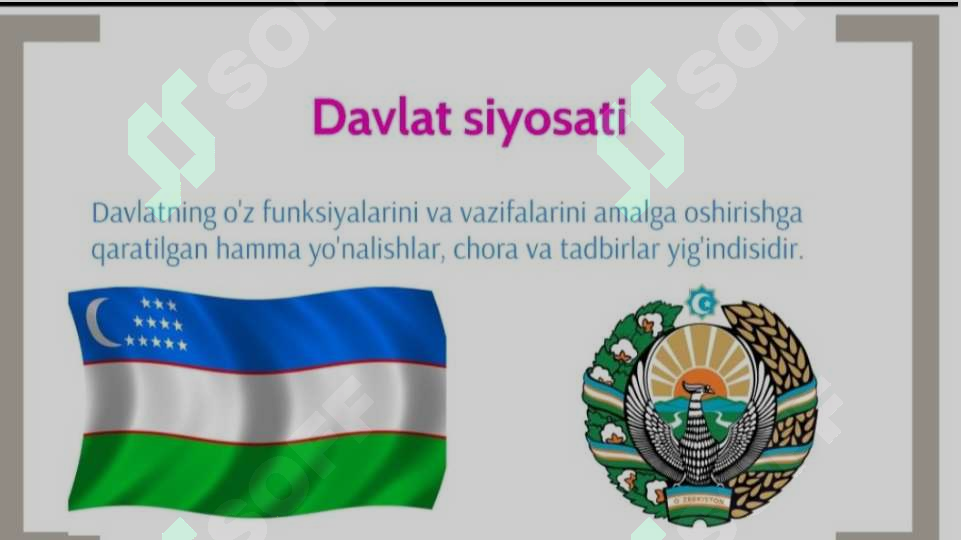 Davlat siyosati

Davlatning o'z funksiyalarini va vazifalarini amalga oshirishga qaratilgan hamma yo'nalishlar, chora va tadbirlar yig'indisidir.

O'ZBEKISTON